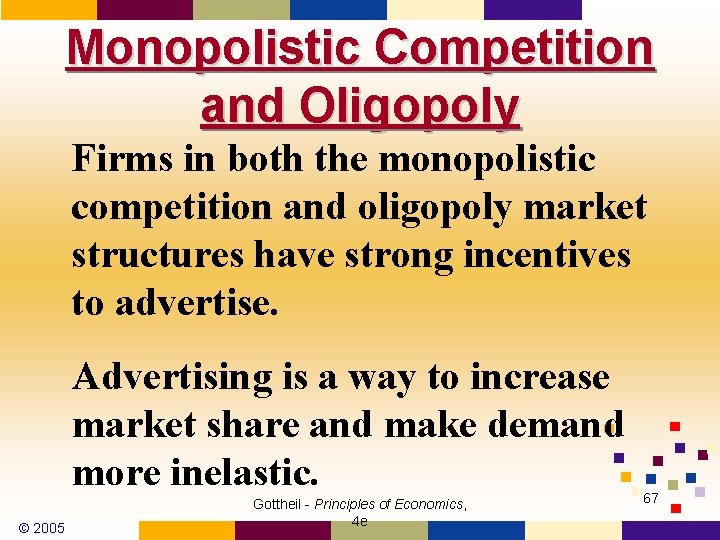 Monopolistic Competition and Oligopoly

Firms in both the monopolistic competition and oligopoly market structures have strong incentives to advertise.

Advertising is a way to increase market share and make demand more inelastic.

© 2005

Gottheil - Principles of Economics, 4e

67